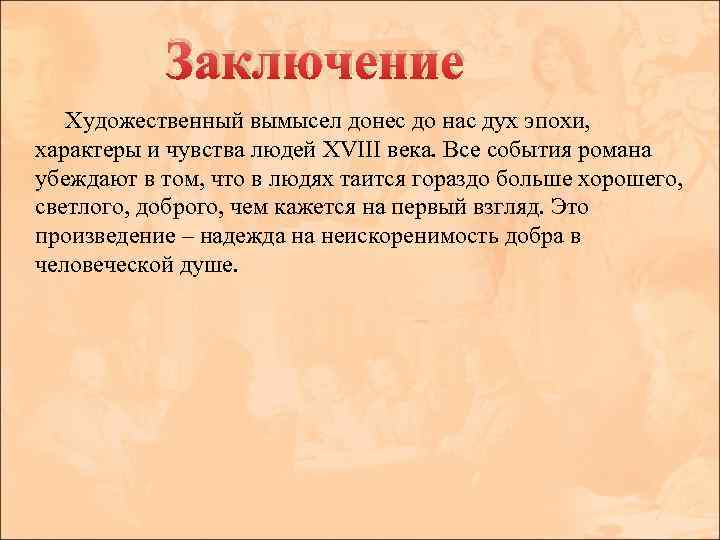 Заключение

Художественный вымысел донес до нас дух эпохи, характеры и чувства людей XVIII века. Все события романа убеждают в том, что в людях таится гораздо больше хорошего, светлого, доброго, чем кажется на первый взгляд. Это произведение – надежда на неискоренимость добра в человеческой душе.